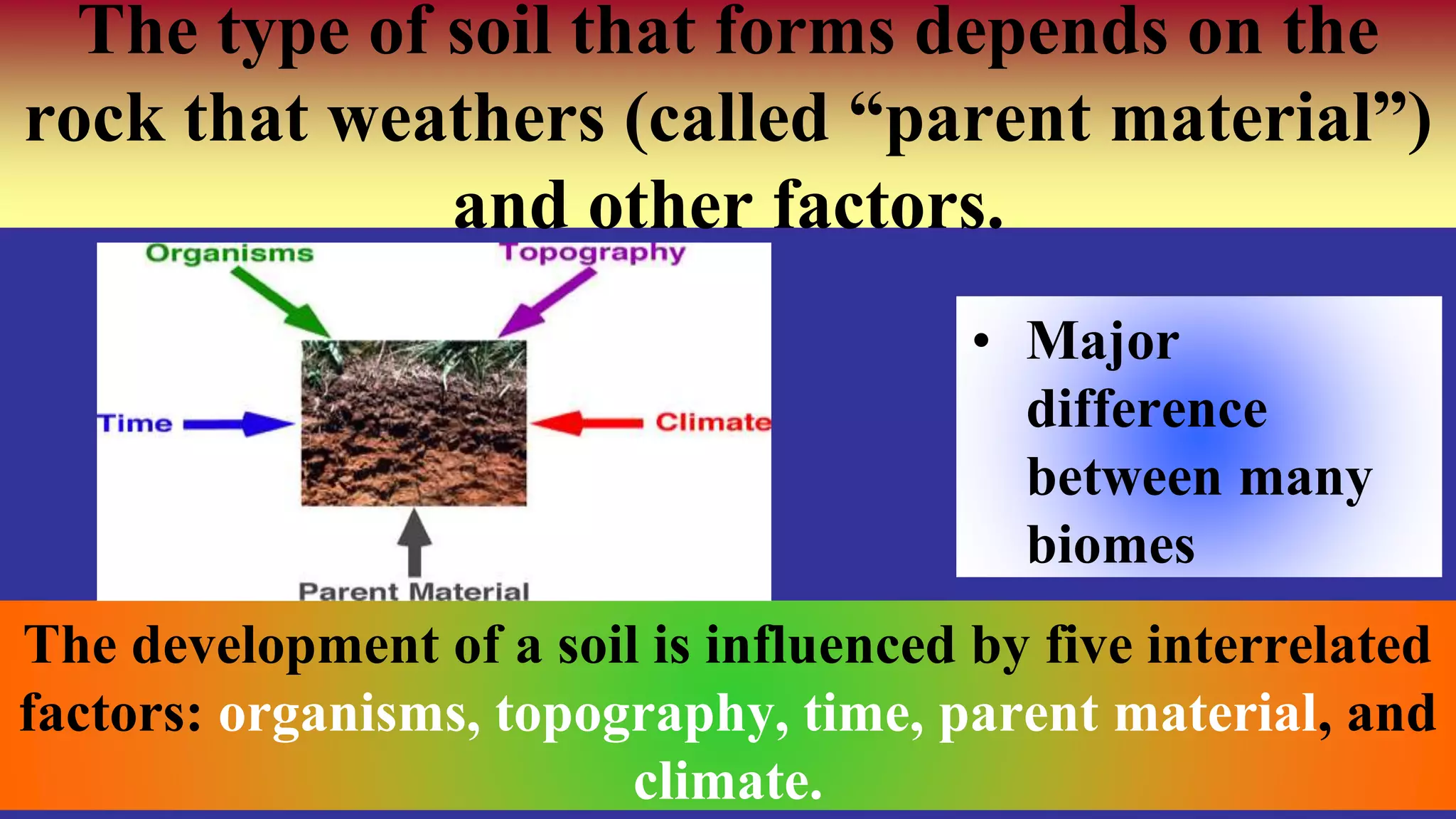 The type of soil that forms depends on the rock that weathers (called “parent material”) and other factors.

Organisms

Topography

Time

Climate

Parent Material

• Major difference between many biomes

The development of a soil is influenced by five interrelated factors: organisms, topography, time, parent material, and climate.